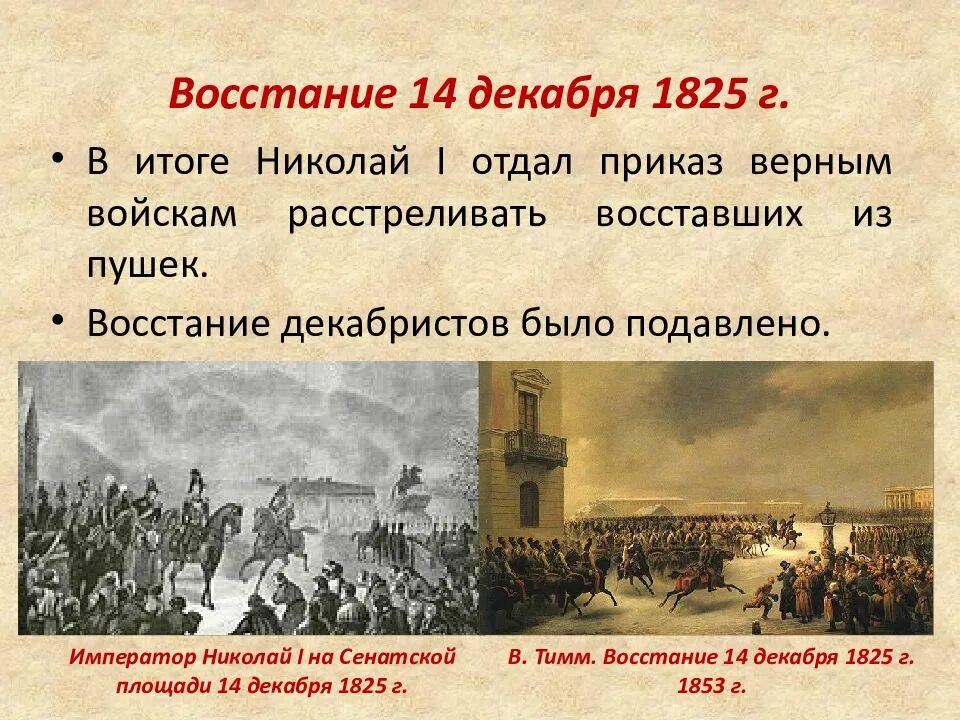 Восстание 14 декабря 1825 г.

• В итоге Николай I отдал приказ верным войскам расстреливать восставших из пушек.

• Восстание декабристов было подавлено.

Император Николай I на Сенатской площади 14 декабря 1825 г.

В. Тимм. Восстание 14 декабря 1825 г. 1853 г.